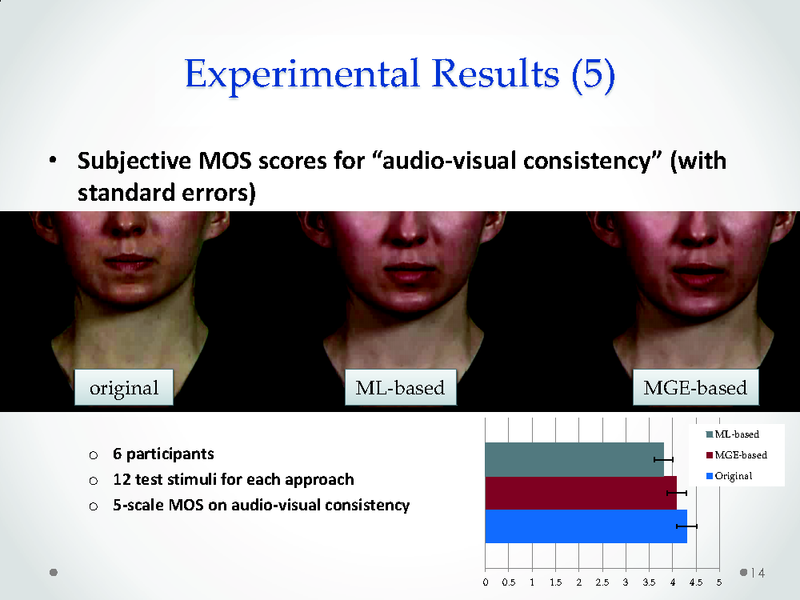 Experimental Results (5)

• Subjective MOS scores for "audio-visual consistency" (with standard errors)

original

ML-based

MGE-based

○ 6 participants
○ 12 test stimuli for each approach
○ 5-scale MOS on audio-visual consistency

ML-based
MGE-based
Original

0 0.5 1 1.5 2 2.5 3 3.5 4 4.5 5

14